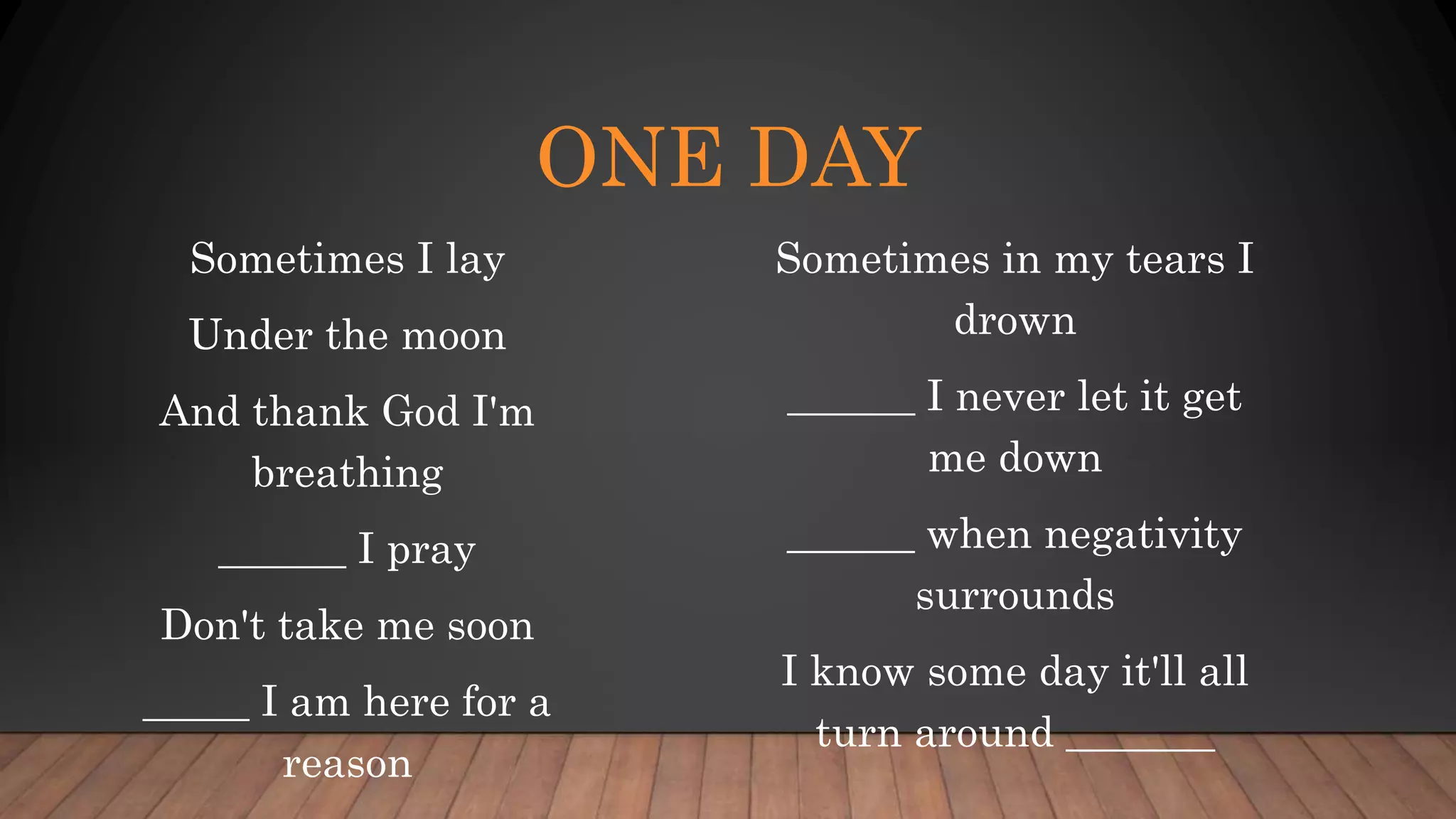 ONE DAY

Sometimes I lay

Under the moon

And thank God I'm breathing

______ I pray

Don't take me soon

_____ I am here for a reason

Sometimes in my tears I drown

______ I never let it get me down

______ when negativity surrounds

I know some day it'll all turn around _______